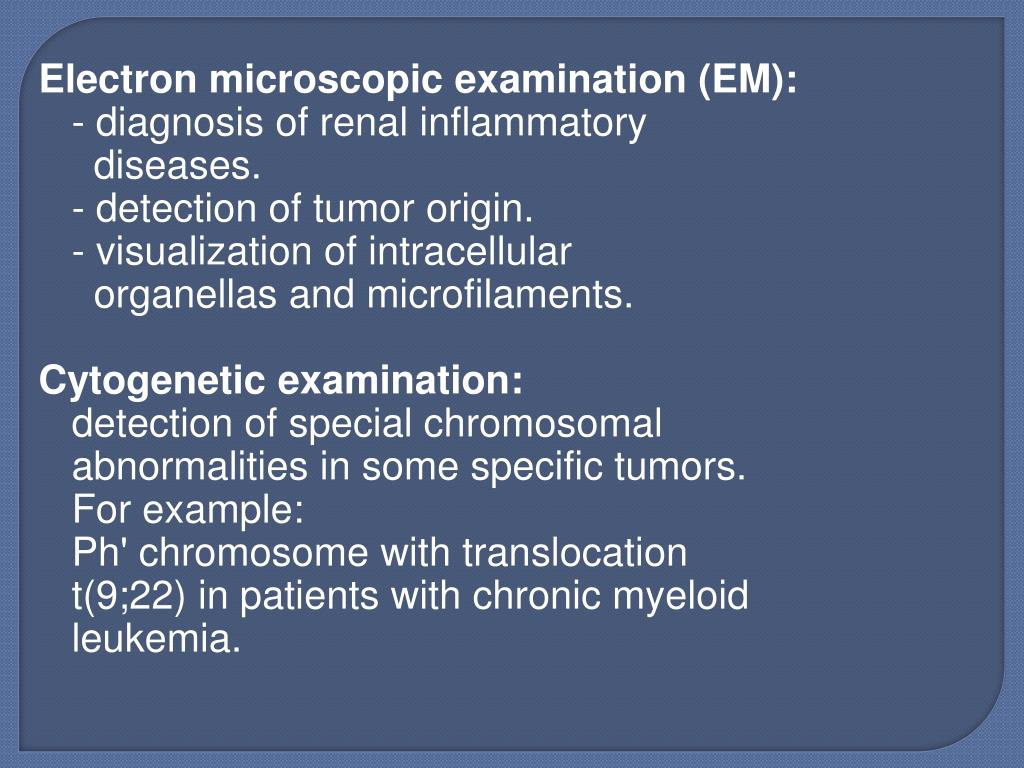 Electron microscopic examination (EM):
- diagnosis of renal inflammatory diseases.
- detection of tumor origin.
- visualization of intracellular organellas and microfilaments.

Cytogenetic examination:
detection of special chromosomal abnormalities in some specific tumors.
For example:
Ph' chromosome with translocation t(9;22) in patients with chronic myeloid leukemia.